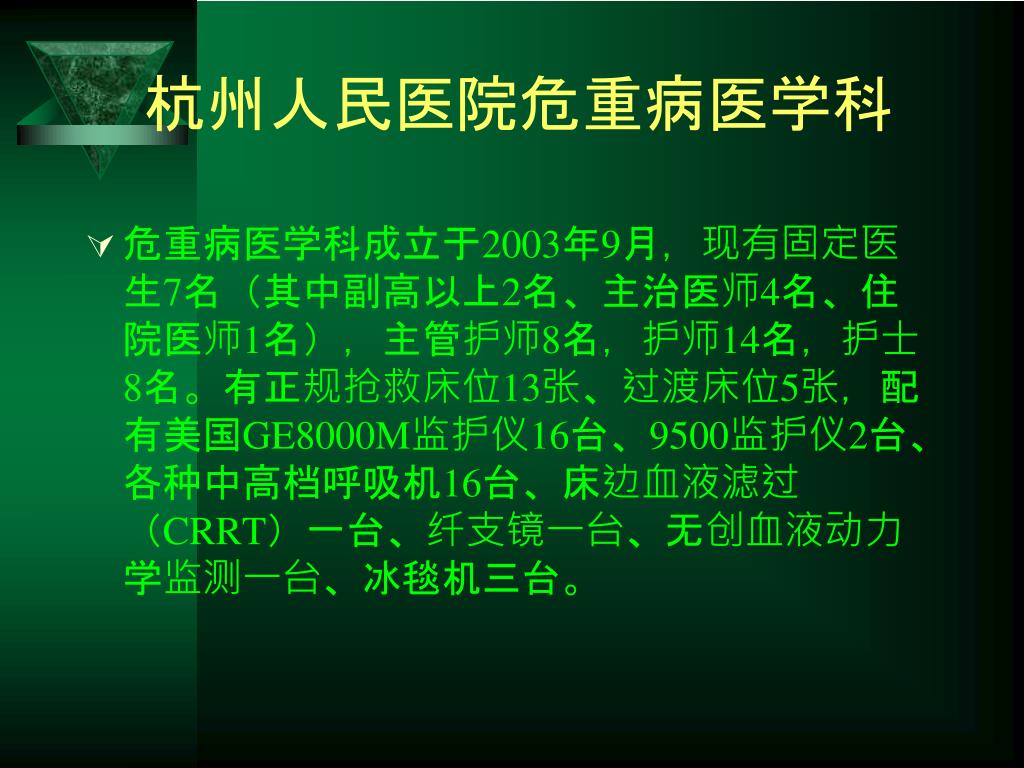 杭州人民医院危重病医学科

危重病医学科成立于2003年9月，现有固定医生7名（其中副高以上2名、主治医师4名、住院医师1名），主管护师8名，护师14名，护士8名。有正规抢救床位13张、过渡床位5张，配有美国GE8000M监护仪16台、9500监护仪2台、各种中高档呼吸机16台、床边血液滤过（CRRT）一台、纤支镜一台、无创血液动力学监测一台、冰毯机三台。